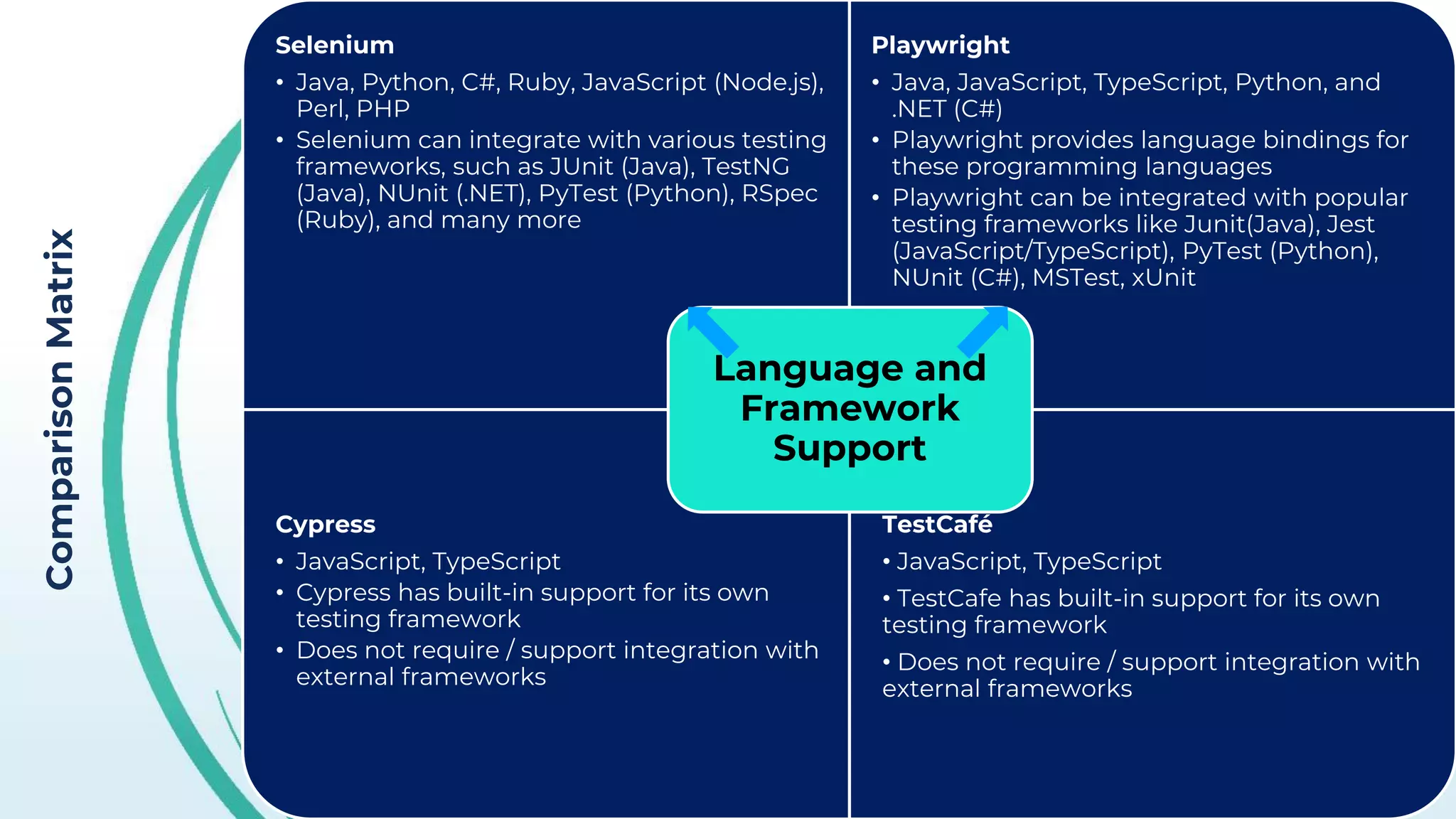 Comparison Matrix

Selenium
• Java, Python, C#, Ruby, JavaScript (Node.js), Perl, PHP
• Selenium can integrate with various testing frameworks, such as JUnit (Java), TestNG (Java), NUnit (.NET), PyTest (Python), RSpec (Ruby), and many more

Playwright
• Java, JavaScript, TypeScript, Python, and .NET (C#)
• Playwright provides language bindings for these programming languages
• Playwright can be integrated with popular testing frameworks like Junit(Java), Jest (JavaScript/TypeScript), PyTest (Python), NUnit (C#), MSTest, xUnit

Language and Framework Support

Cypress
• JavaScript, TypeScript
• Cypress has built-in support for its own testing framework
• Does not require / support integration with external frameworks

TestCafé
• JavaScript, TypeScript
• TestCafe has built-in support for its own testing framework
• Does not require / support integration with external frameworks